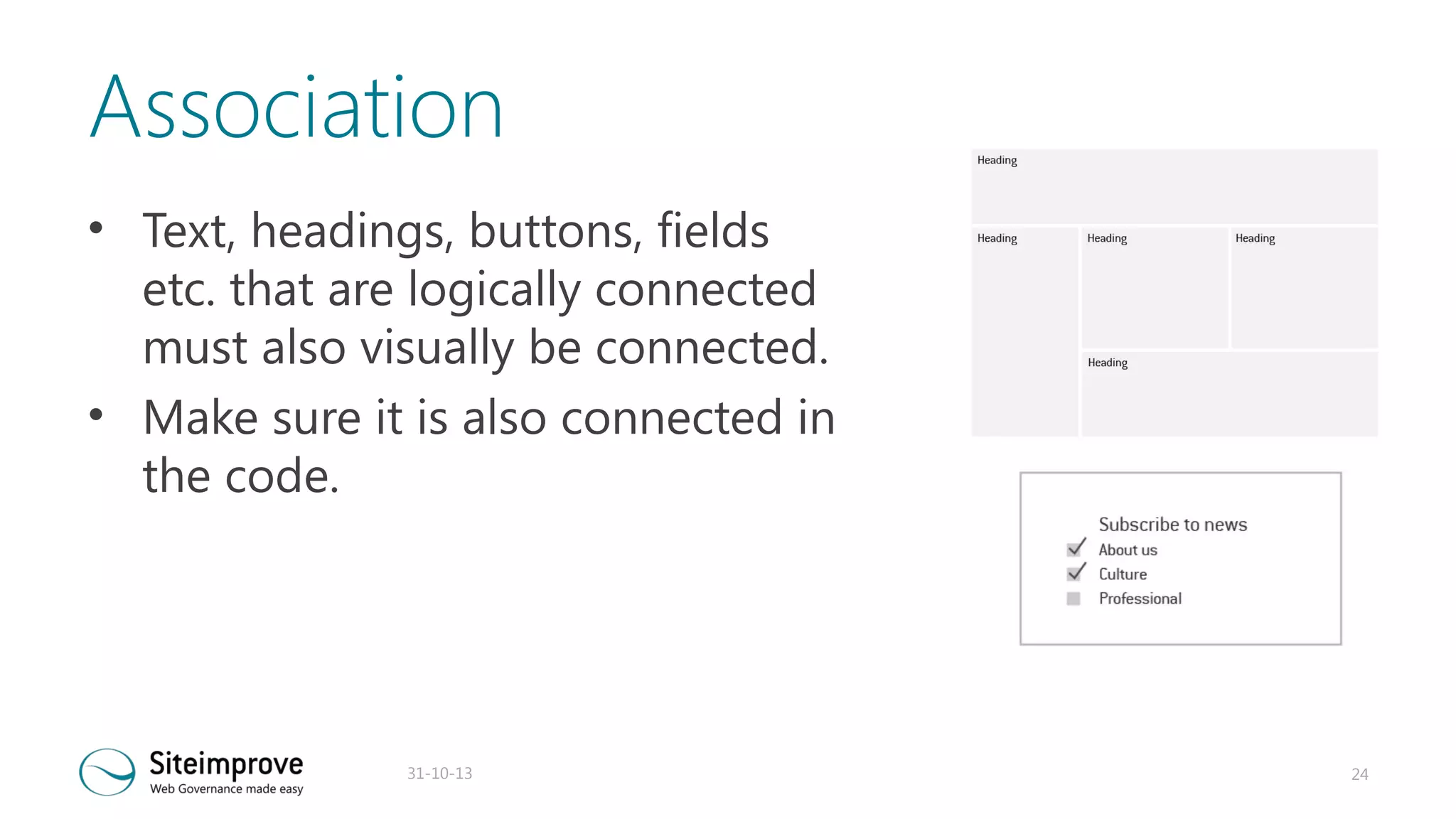 Association

• Text, headings, buttons, fields etc. that are logically connected must also visually be connected.
• Make sure it is also connected in the code.

Heading

Heading

Heading

Heading

Heading

Subscribe to news
About us
Culture
Professional

Siteimprove
Web Governance made easy

31-10-13

24